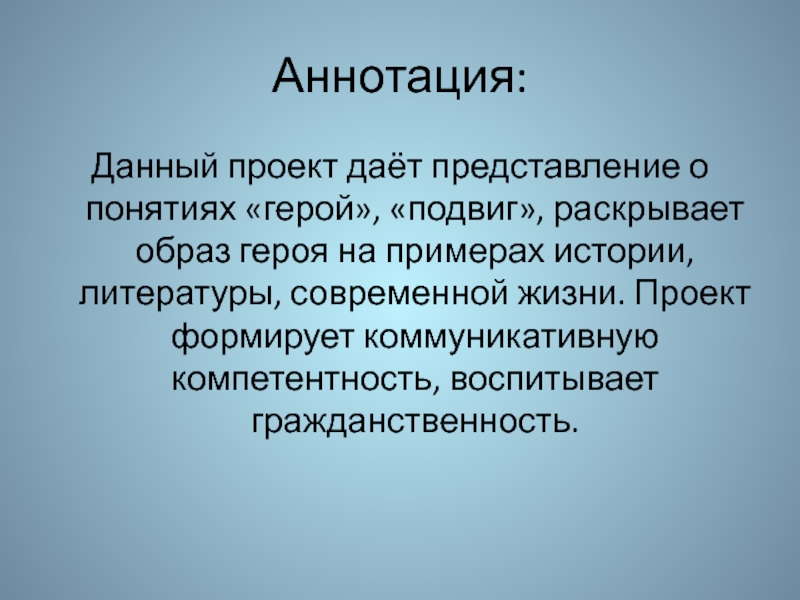 Аннотация:

Данный проект даёт представление о понятиях «герой», «подвиг», раскрывает образ героя на примерах истории, литературы, современной жизни. Проект формирует коммуникативную компетентность, воспитывает гражданственность.